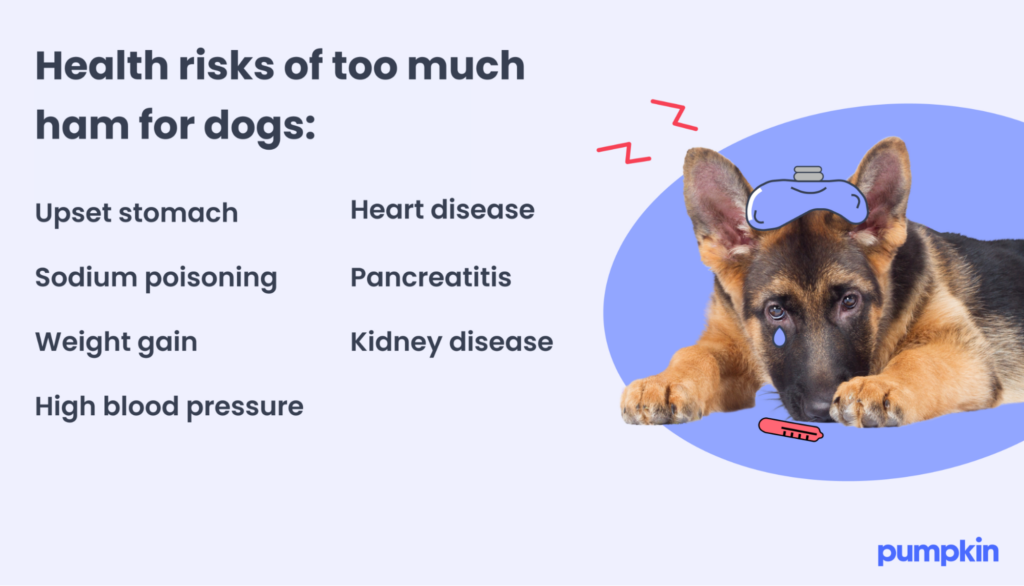 Health risks of too much ham for dogs:

Upset stomach

Sodium poisoning

Weight gain

High blood pressure

Heart disease

Pancreatitis

Kidney disease

pumpkin